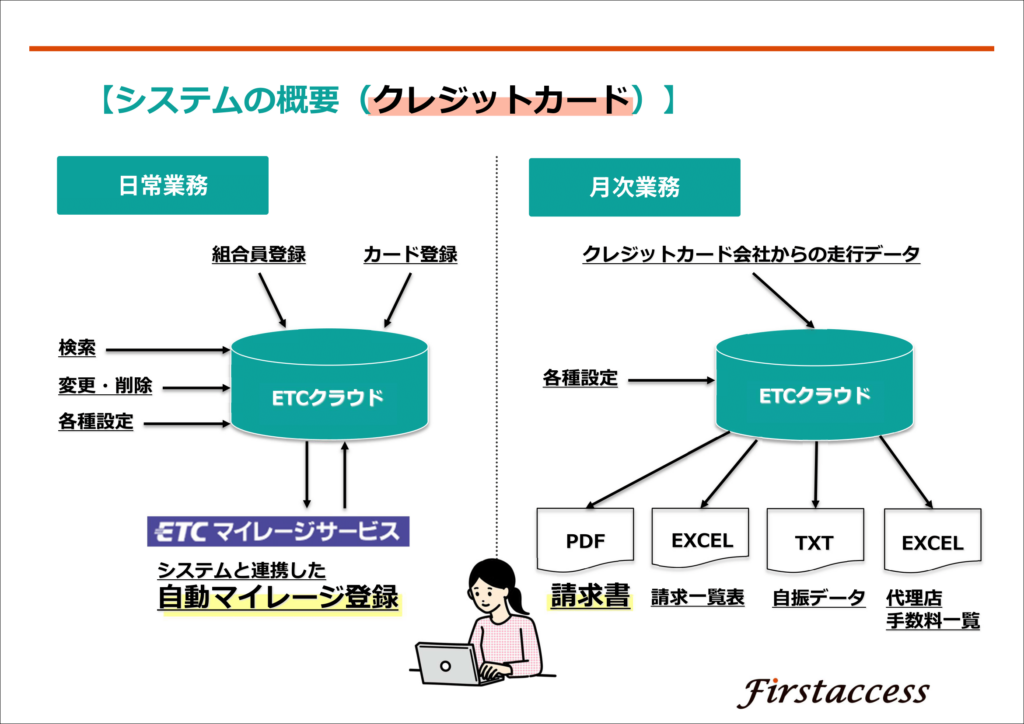 【システムの概要（クレジットカード）】

日常業務

組合員登録

カード登録

検索

変更・削除

各種設定

ETCクラウド

ETC マイレージサービス

システムと連携した
自動マイレージ登録

月次業務

クレジットカード会社からの走行データ

各種設定

ETCクラウド

PDF

EXCEL

TXT

EXCEL

請求書

請求一覧表

自振データ

代理店
手数料一覧

Firstaccess